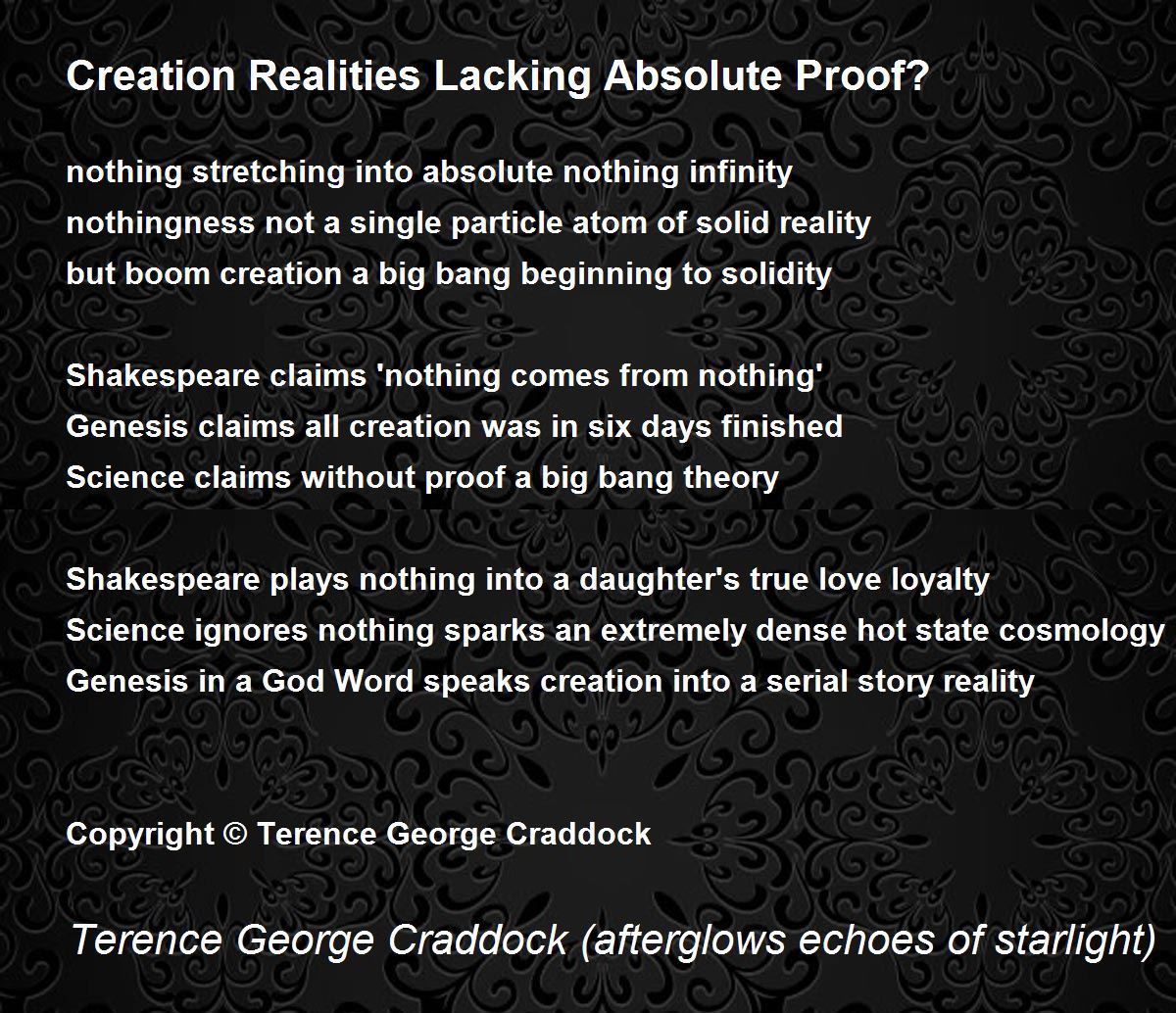 Creation Realities Lacking Absolute Proof?

nothing stretching into absolute nothing infinity
nothingness not a single particle atom of solid reality
but boom creation a big bang beginning to solidity

Shakespeare claims 'nothing comes from nothing'
Genesis claims all creation was in six days finished
Science claims without proof a big bang theory

Shakespeare plays nothing into a daughter's true love loyalty
Science ignores nothing sparks an extremely dense hot state cosmology
Genesis in a God Word speaks creation into a serial story reality

Copyright © Terence George Craddock

Terence George Craddock (afterglows echoes of starlight)